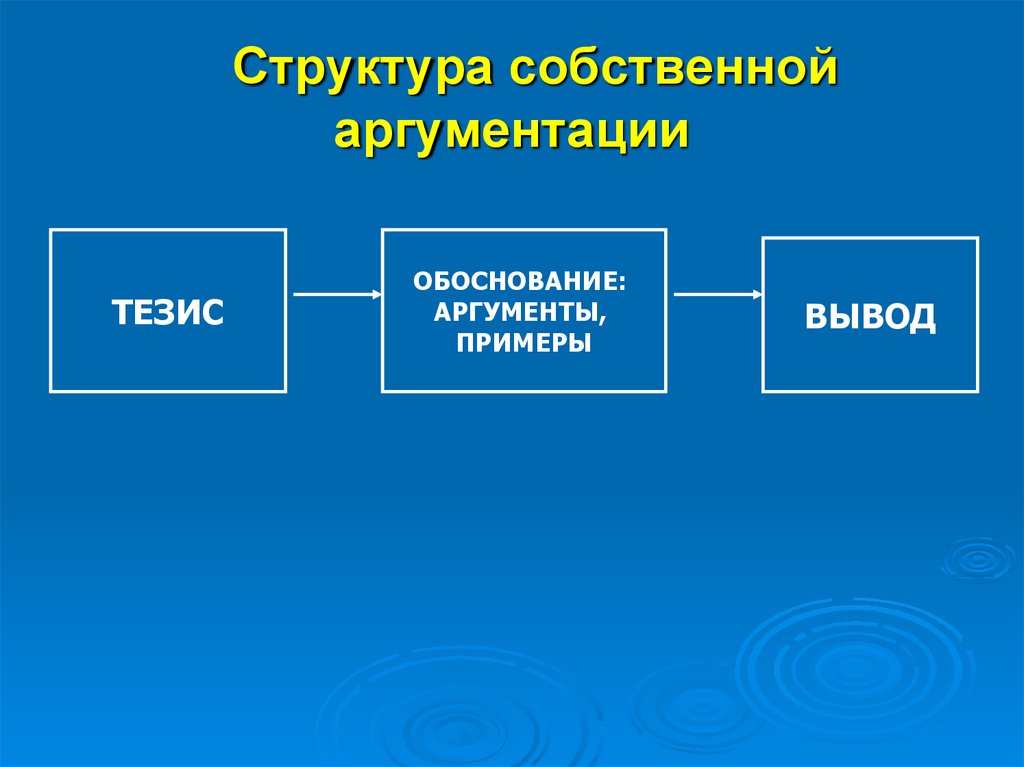 Структура собственной аргументации

ТЕЗИС

ОБОСНОВАНИЕ: АРГУМЕНТЫ, ПРИМЕРЫ

ВЫВОД